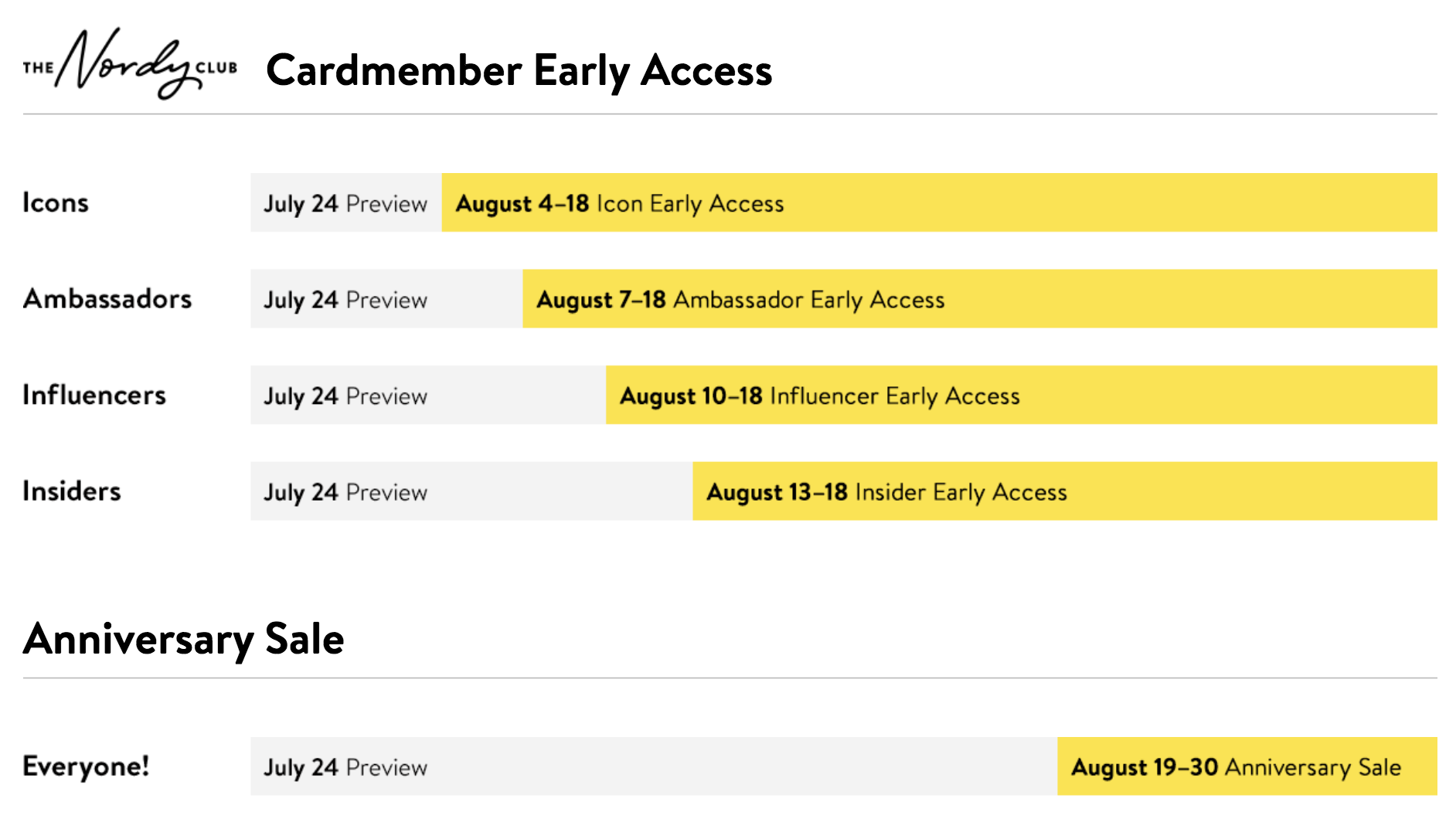 THE Nordy CLUB Cardmember Early Access

Icons
July 24 Preview
August 4–18 Icon Early Access

Ambassadors
July 24 Preview
August 7–18 Ambassador Early Access

Influencers
July 24 Preview
August 10–18 Influencer Early Access

Insiders
July 24 Preview
August 13–18 Insider Early Access

Anniversary Sale

Everyone!
July 24 Preview
August 19–30 Anniversary Sale